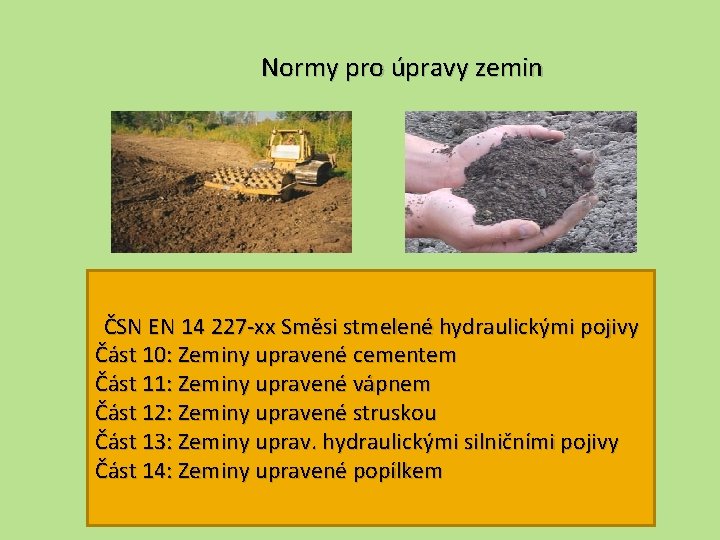 Normy pro úpravy zemin

ČSN EN 14 227-xx Směsi stmelené hydraulickými pojivy
Část 10: Zeminy upravené cementem
Část 11: Zeminy upravené vápnem
Část 12: Zeminy upravené struskou
Část 13: Zeminy uprav. hydraulickými silničními pojivy
Část 14: Zeminy upravené popílkem